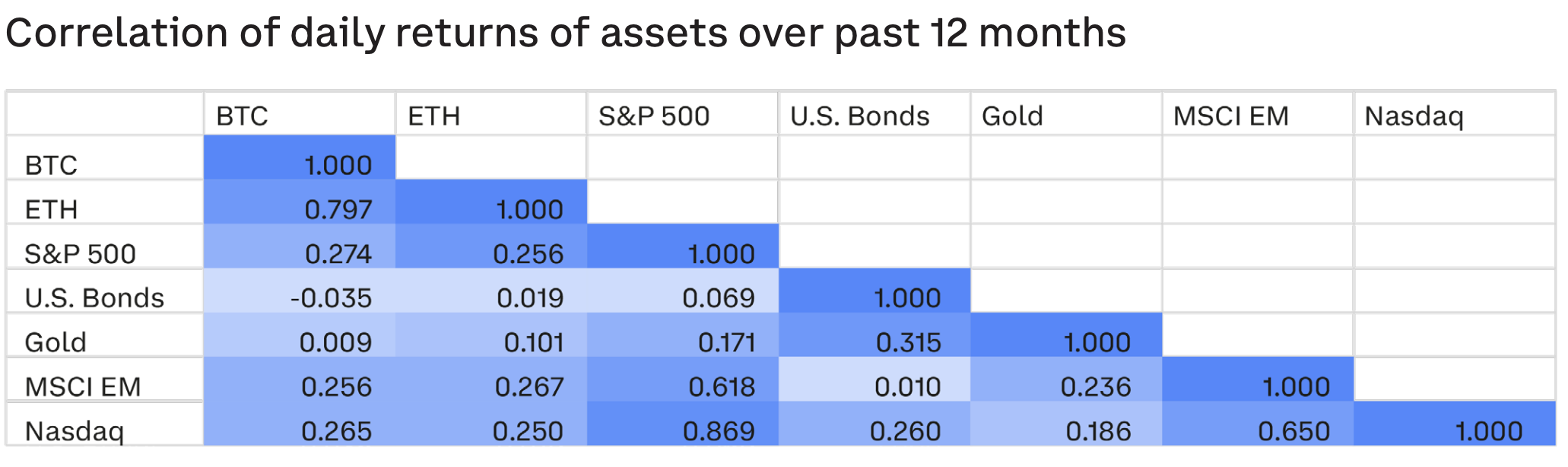 Correlation of daily returns of assets over past 12 months

| | BTC | ETH | S&P 500 | U.S. Bonds | Gold | MSCI EM | Nasdaq |
|---|---|---|---|---|---|---|---|
| BTC | 1.000 | | | | | | |
| ETH | 0.797 | 1.000 | | | | | |
| S&P 500 | 0.274 | 0.256 | 1.000 | | | | |
| U.S. Bonds | -0.035 | 0.019 | 0.069 | 1.000 | | | |
| Gold | 0.009 | 0.101 | 0.171 | 0.315 | 1.000 | | |
| MSCI EM | 0.256 | 0.267 | 0.618 | 0.010 | 0.236 | 1.000 | |
| Nasdaq | 0.265 | 0.250 | 0.869 | 0.260 | 0.186 | 0.650 | 1.000 |